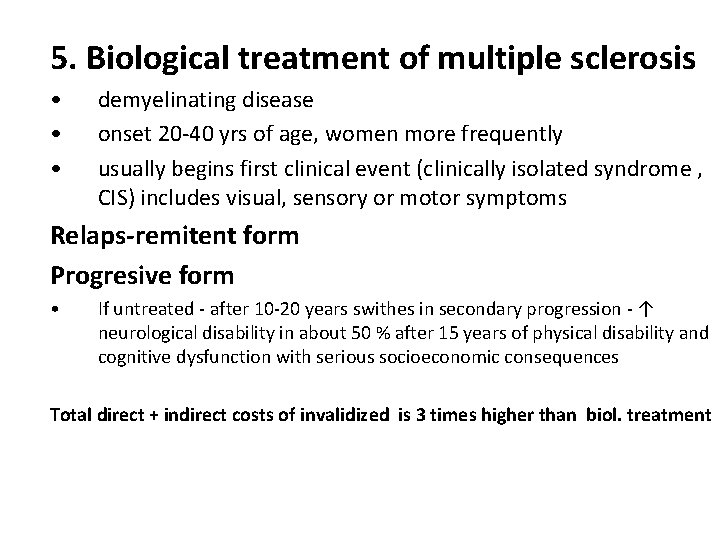 5. Biological treatment of multiple sclerosis

• demyelinating disease

• onset 20-40 yrs of age, women more frequently

• usually begins first clinical event (clinically isolated syndrome , CIS) includes visual, sensory or motor symptoms

Relaps-remitent form

Progresive form

• If untreated - after 10-20 years swithes in secondary progression - ↑ neurological disability in about 50 % after 15 years of physical disability and cognitive dysfunction with serious socioeconomic consequences

Total direct + indirect costs of invalidized is 3 times higher than biol. treatment